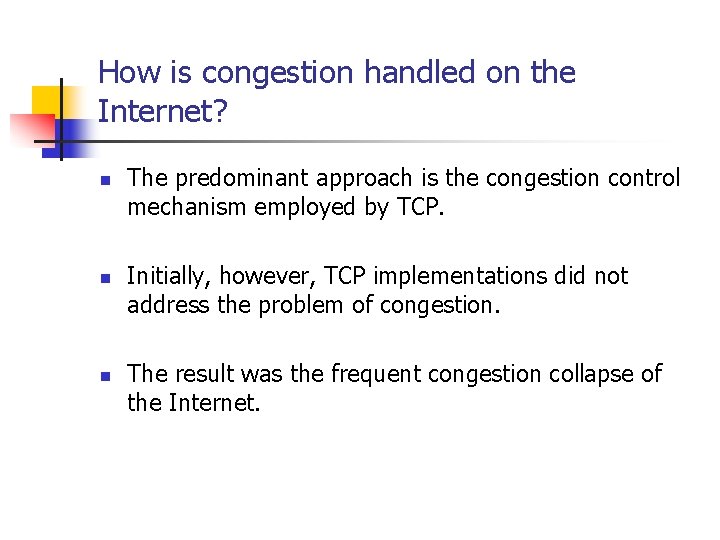 How is congestion handled on the Internet?

- The predominant approach is the congestion control mechanism employed by TCP.

- Initially, however, TCP implementations did not address the problem of congestion.

- The result was the frequent congestion collapse of the Internet.